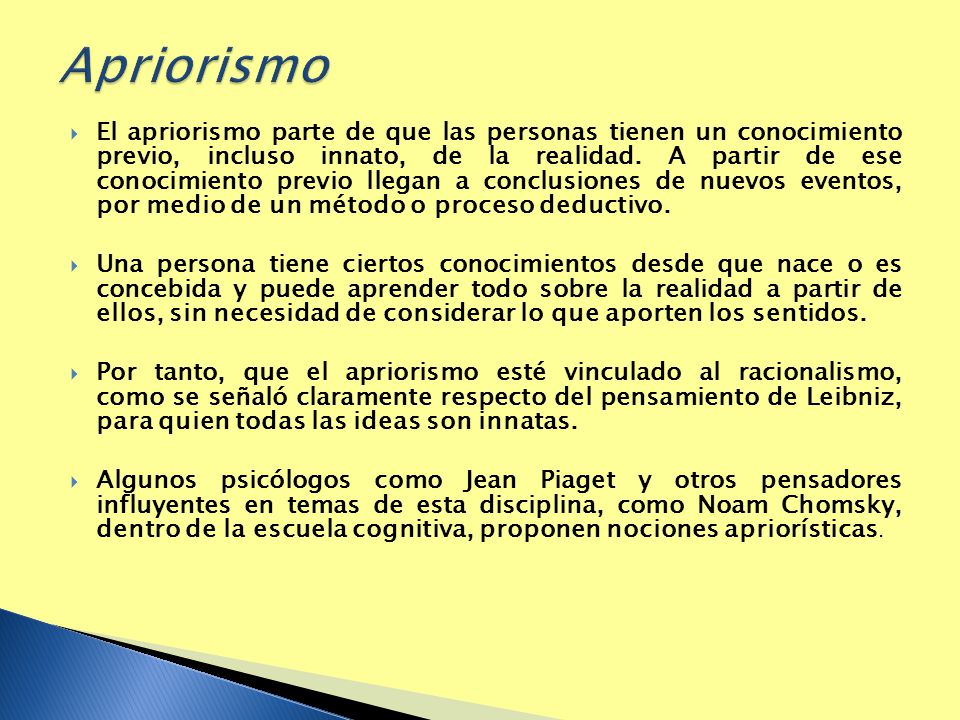 Apriorismo

El apriorismo parte de que las personas tienen un conocimiento previo, incluso innato, de la realidad. A partir de ese conocimiento previo llegan a conclusiones de nuevos eventos, por medio de un método o proceso deductivo.

Una persona tiene ciertos conocimientos desde que nace o es concebida y puede aprender todo sobre la realidad a partir de ellos, sin necesidad de considerar lo que aporten los sentidos.

Por tanto, que el apriorismo esté vinculado al racionalismo, como se señaló claramente respecto del pensamiento de Leibniz, para quien todas las ideas son innatas.

Algunos psicólogos como Jean Piaget y otros pensadores influyentes en temas de esta disciplina, como Noam Chomsky, dentro de la escuela cognitiva, proponen nociones apriorísticas.